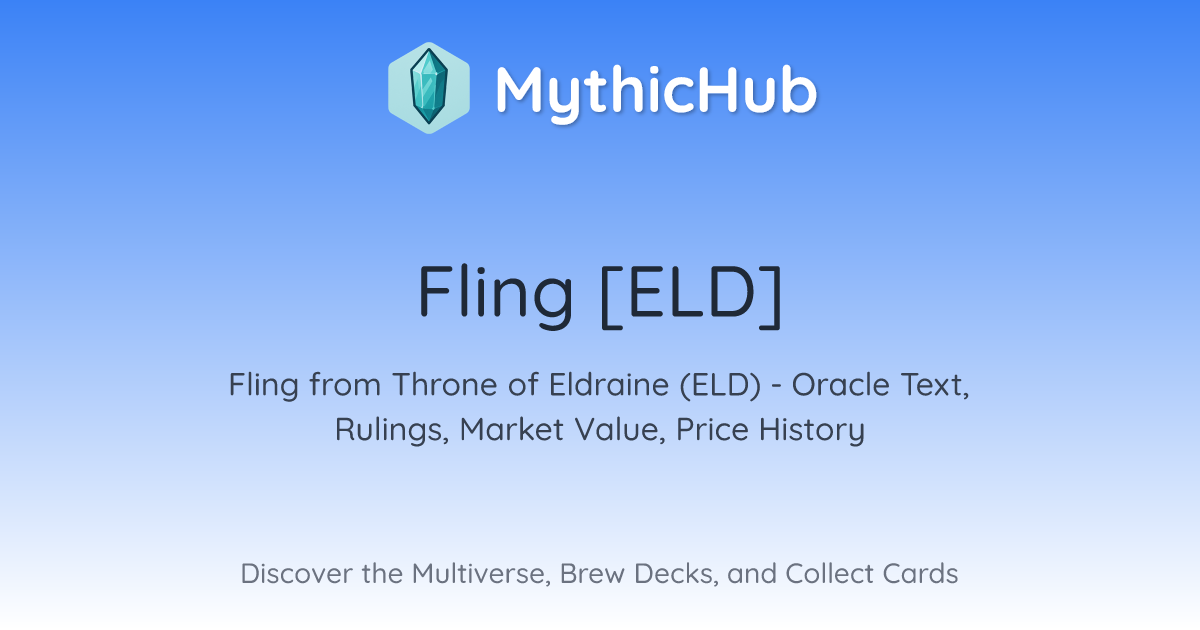 MythicHub

Fling [ELD]

Fling from Throne of Eldraine (ELD) - Oracle Text, Rulings, Market Value, Price History

Discover the Multiverse, Brew Decks, and Collect Cards